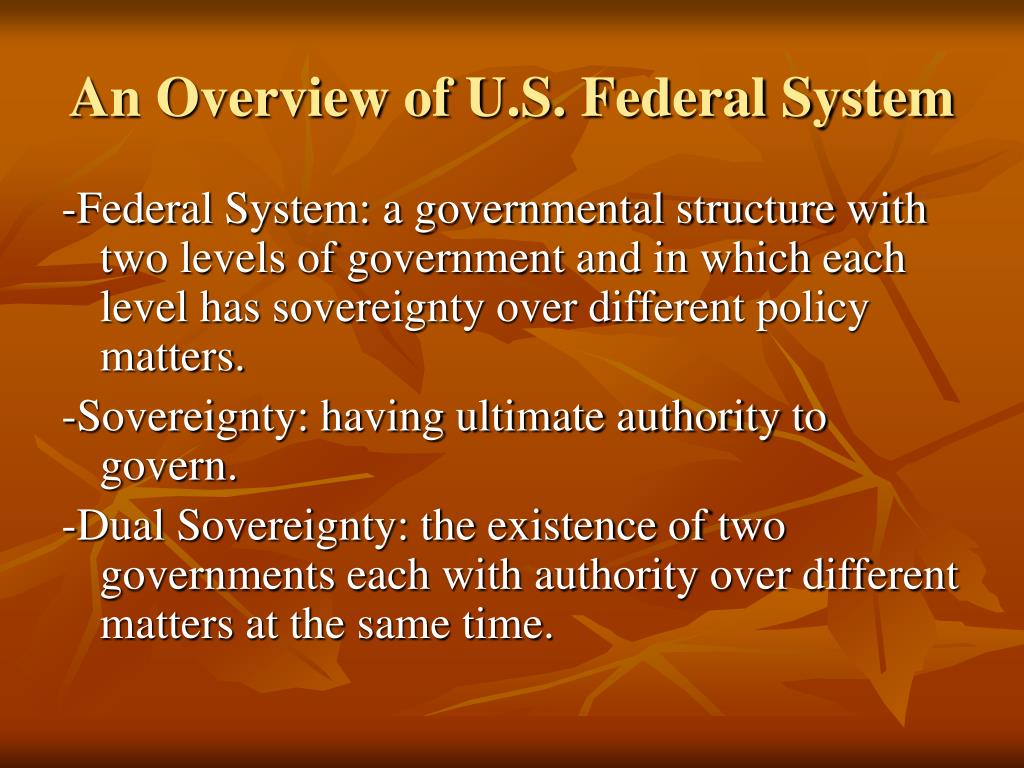 An Overview of U.S. Federal System

-Federal System: a governmental structure with two levels of government and in which each level has sovereignty over different policy matters.

-Sovereignty: having ultimate authority to govern.

-Dual Sovereignty: the existence of two governments each with authority over different matters at the same time.